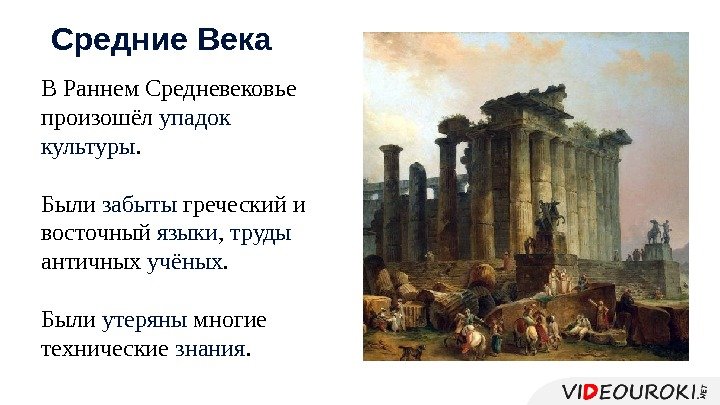 Средние Века

В Раннем Средневековье произошёл упадок культуры.

Были забыты греческий и восточный языки, труды античных учёных.

Были утеряны многие технические знания.

VIDEOUROKI.NET